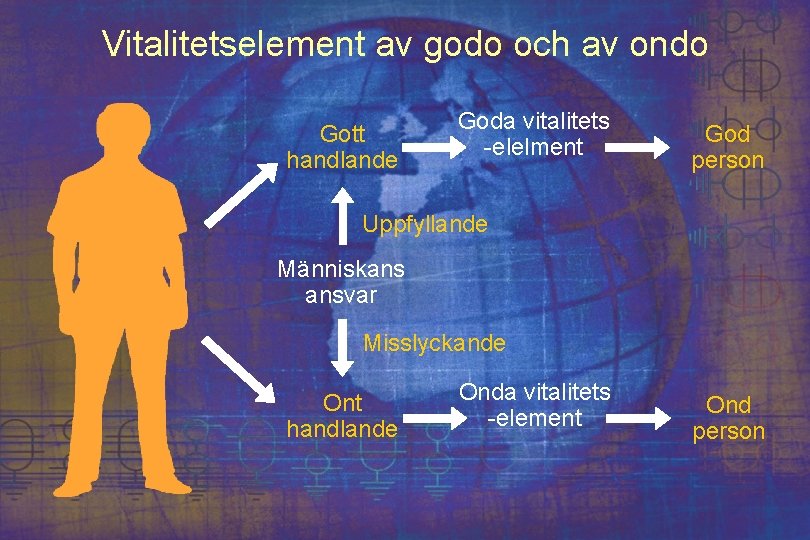 Vitalitetselement av godo och av ondo

Gott handlande

Goda vitalitets -elelment

God person

Uppfyllande

Människans ansvar

Misslyckande

Ont handlande

Onda vitalitets -element

Ond person